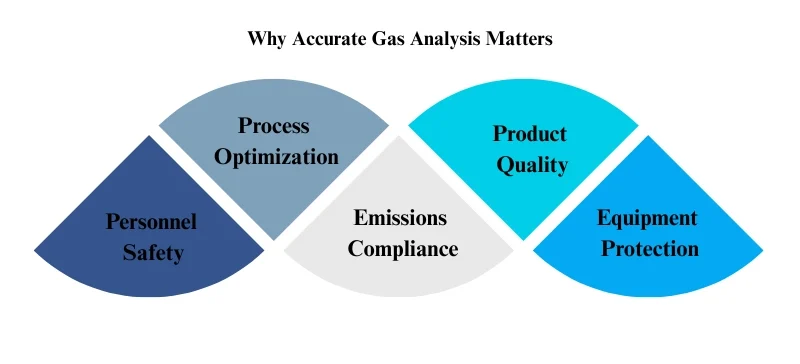 Why Accurate Gas Analysis Matters

Personnel Safety

Process Optimization

Emissions Compliance

Product Quality

Equipment Protection